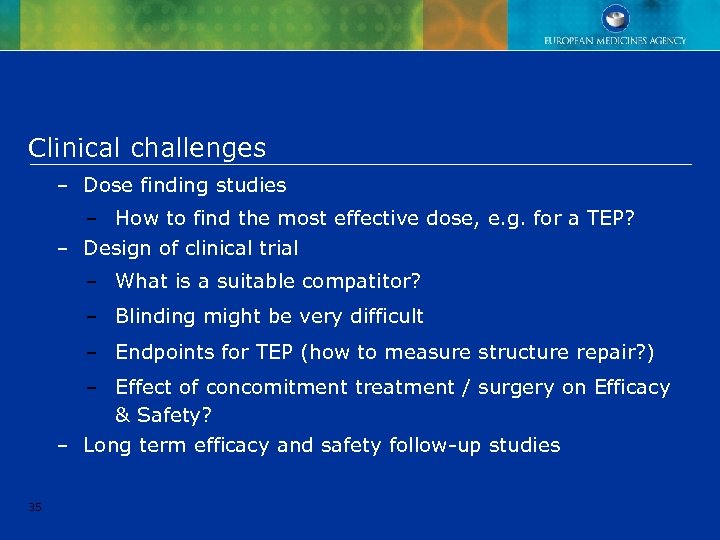 EUROPEAN MEDICINES AGENCY

Clinical challenges

– Dose finding studies

– How to find the most effective dose, e.g. for a TEP?

– Design of clinical trial

– What is a suitable compatitor?

– Blinding might be very difficult

– Endpoints for TEP (how to measure structure repair?)

– Effect of concomitment treatment / surgery on Efficacy & Safety?

– Long term efficacy and safety follow-up studies

35